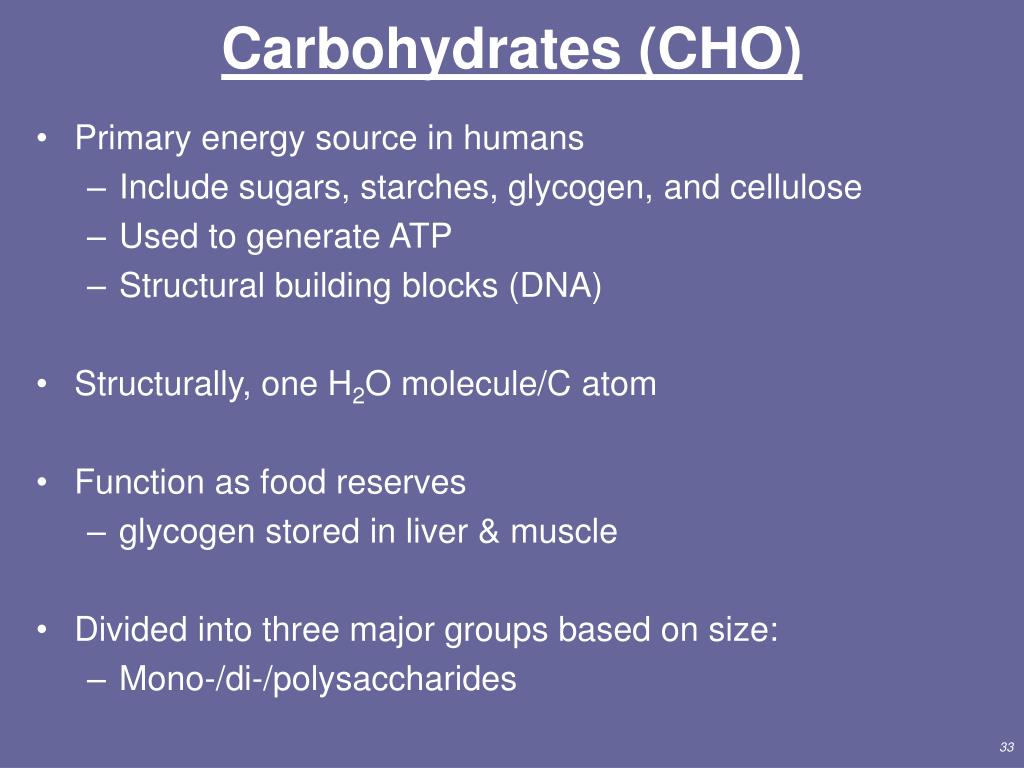 Carbohydrates (CHO)

• Primary energy source in humans
– Include sugars, starches, glycogen, and cellulose
– Used to generate ATP
– Structural building blocks (DNA)

• Structurally, one $H_2O$ molecule/C atom

• Function as food reserves
– glycogen stored in liver & muscle

• Divided into three major groups based on size:
– Mono-/di-/polysaccharides

33